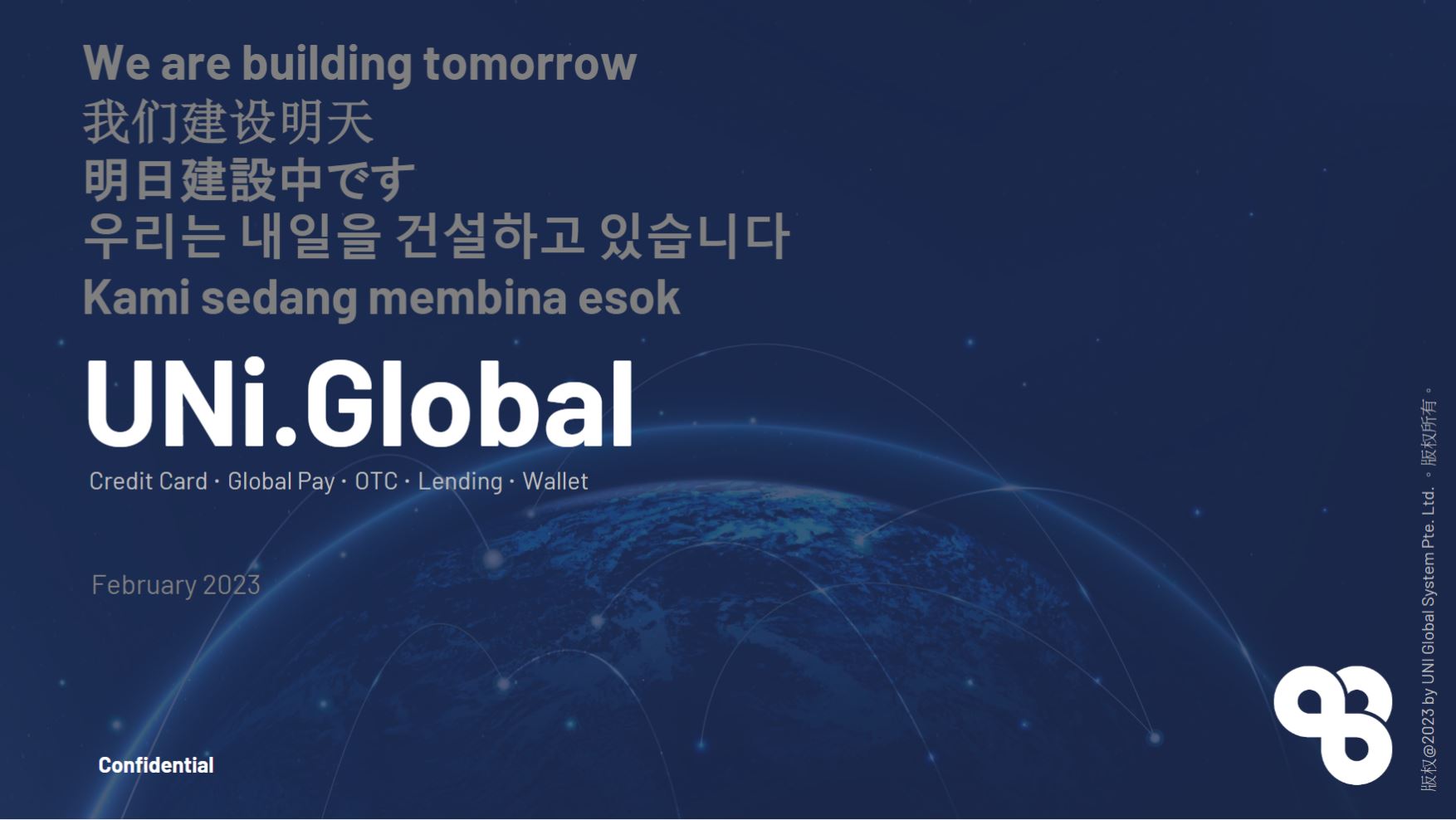 We are building tomorrow
我们建设明天
明日建設中です
우리는 내일을 건설하고 있습니다
Kami sedang membina esok

UNi.Global
Credit Card · Global Pay · OTC · Lending · Wallet

February 2023

Confidential

版权@2023 by UNI Global System Pte. Ltd. 。版权所有。